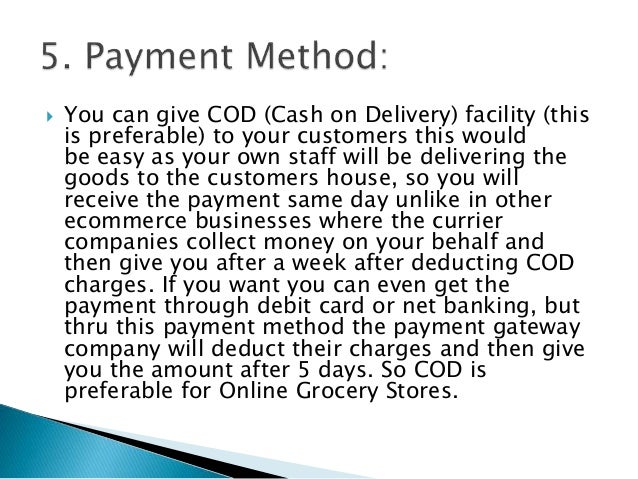 5. Payment Method:

You can give COD (Cash on Delivery) facility (this is preferable) to your customers this would be easy as your own staff will be delivering the goods to the customers house, so you will receive the payment same day unlike in other ecommerce businesses where the currier companies collect money on your behalf and then give you after a week after deducting COD charges. If you want you can even get the payment through debit card or net banking, but thru this payment method the payment gateway company will deduct their charges and then give you the amount after 5 days. So COD is preferable for Online Grocery Stores.